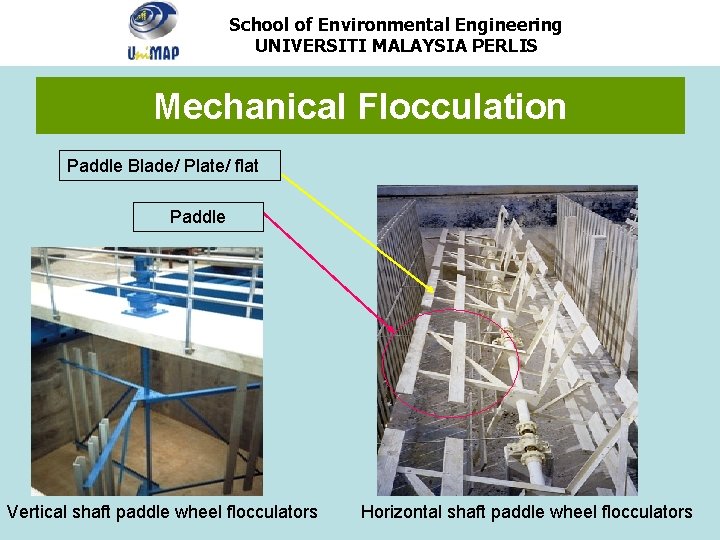 UniMAP

School of Environmental Engineering
UNIVERSITI MALAYSIA PERLIS

Mechanical Flocculation

Paddle Blade/ Plate/ flat

Paddle

Vertical shaft paddle wheel flocculators

Horizontal shaft paddle wheel flocculators